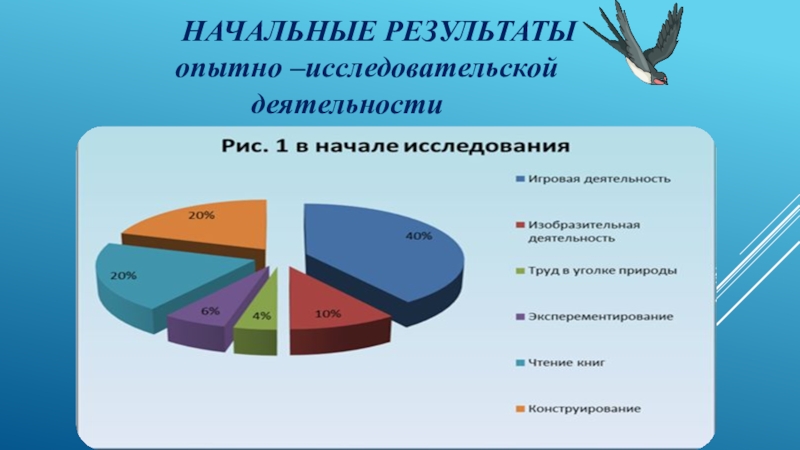 НАЧАЛЬНЫЕ РЕЗУЛЬТАТЫ опытно –исследовательской деятельности

Рис. 1 в начале исследования

20%
40%
20%
6%
4%
10%

Игровая деятельность
Изобразительная деятельность
Труд в уголке природы
Эксперементирование
Чтение книг
Конструирование